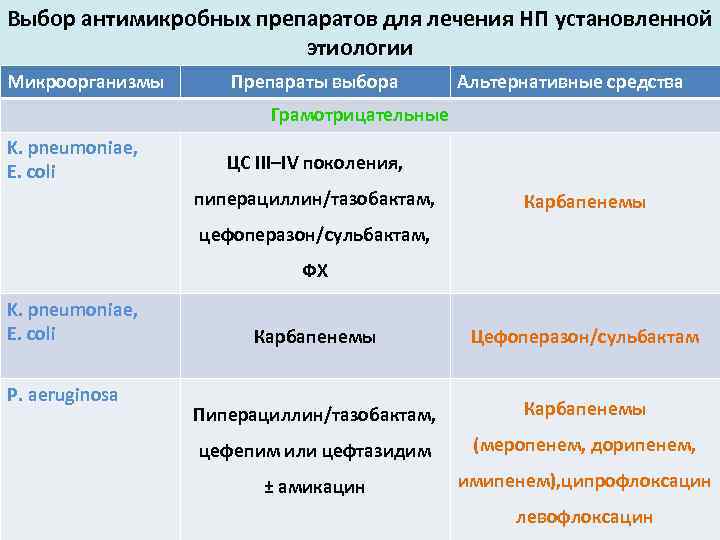 Выбор антимикробных препаратов для лечения НП установленной этиологии

| Микроорганизмы | Препараты выбора | Альтернативные средства |
|---|---|---|
| Грамотрицательные | | |
| K. pneumoniae, E. coli | ЦС III–IV поколения, пиперациллин/тазобактам, цефоперазон/сульбактам, ФХ | Карбапенемы |
| K. pneumoniae, E. coli | Карбапенемы | Цефоперазон/сульбактам |
| P. aeruginosa | Пиперациллин/тазобактам, цефепим или цефтазидим ± амикацин | Карбапенемы (меропенем, дорипенем, имипенем),ципрофлоксацин левофлоксацин |